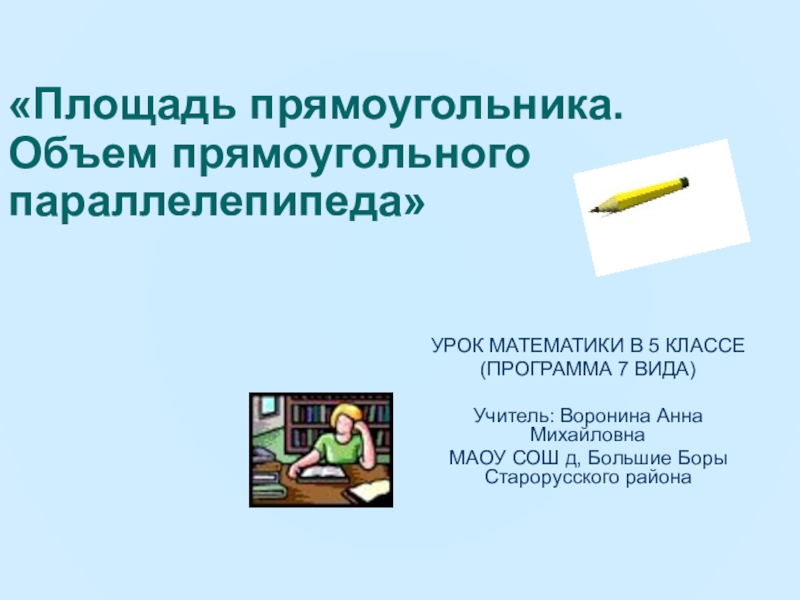 «Площадь прямоугольника. Объем прямоугольного параллелепипеда»

УРОК МАТЕМАТИКИ В 5 КЛАССЕ (ПРОГРАММА 7 ВИДА)

Учитель: Воронина Анна Михайловна
МАОУ СОШ д, Большие Боры Старорусского района